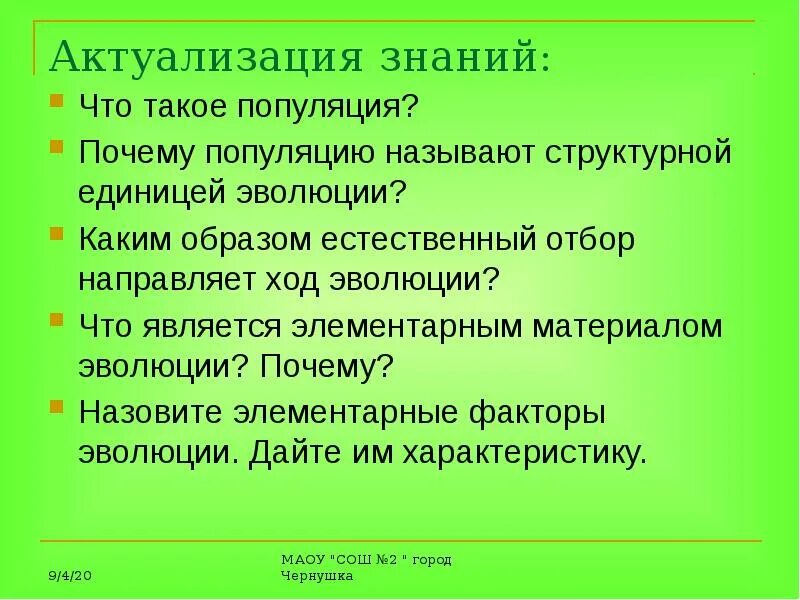 Актуализация знаний:

Что такое популяция?

Почему популяцию называют структурной единицей эволюции?

Каким образом естественный отбор направляет ход эволюции?

Что является элементарным материалом эволюции? Почему?

Назовите элементарные факторы эволюции. Дайте им характеристику.

9/4/20

МАОУ "СОШ №2 " город Чернушка